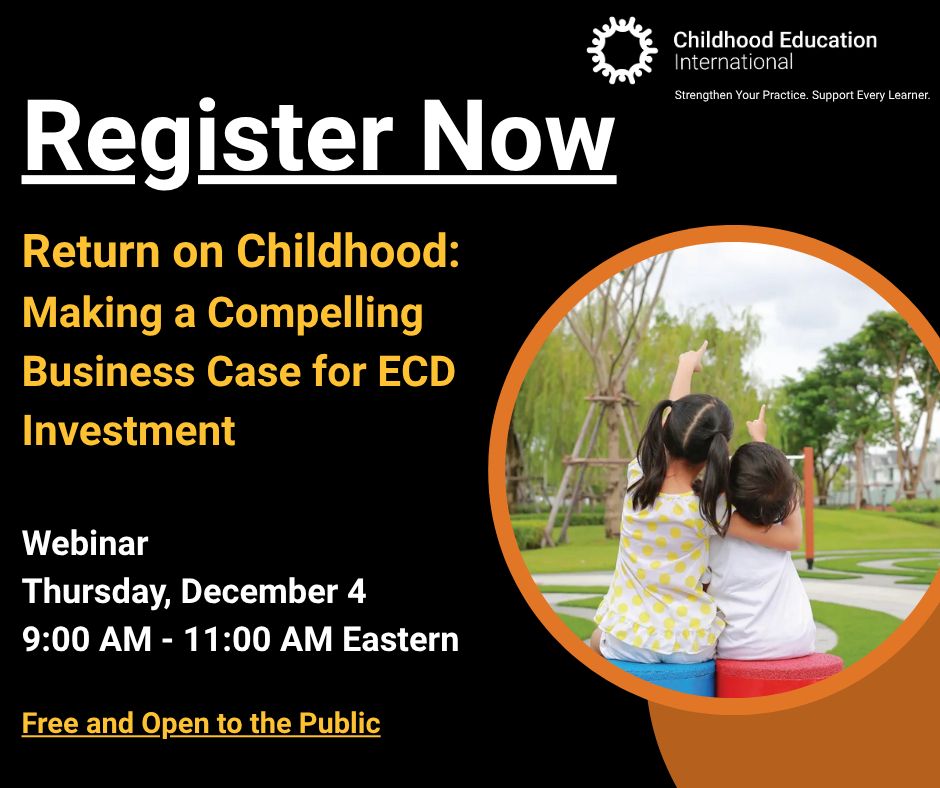 Childhood Education International

Strengthen Your Practice. Support Every Learner.

Register Now

Return on Childhood: Making a Compelling Business Case for ECD Investment

Webinar
Thursday, December 4
9:00 AM - 11:00 AM Eastern

Free and Open to the Public